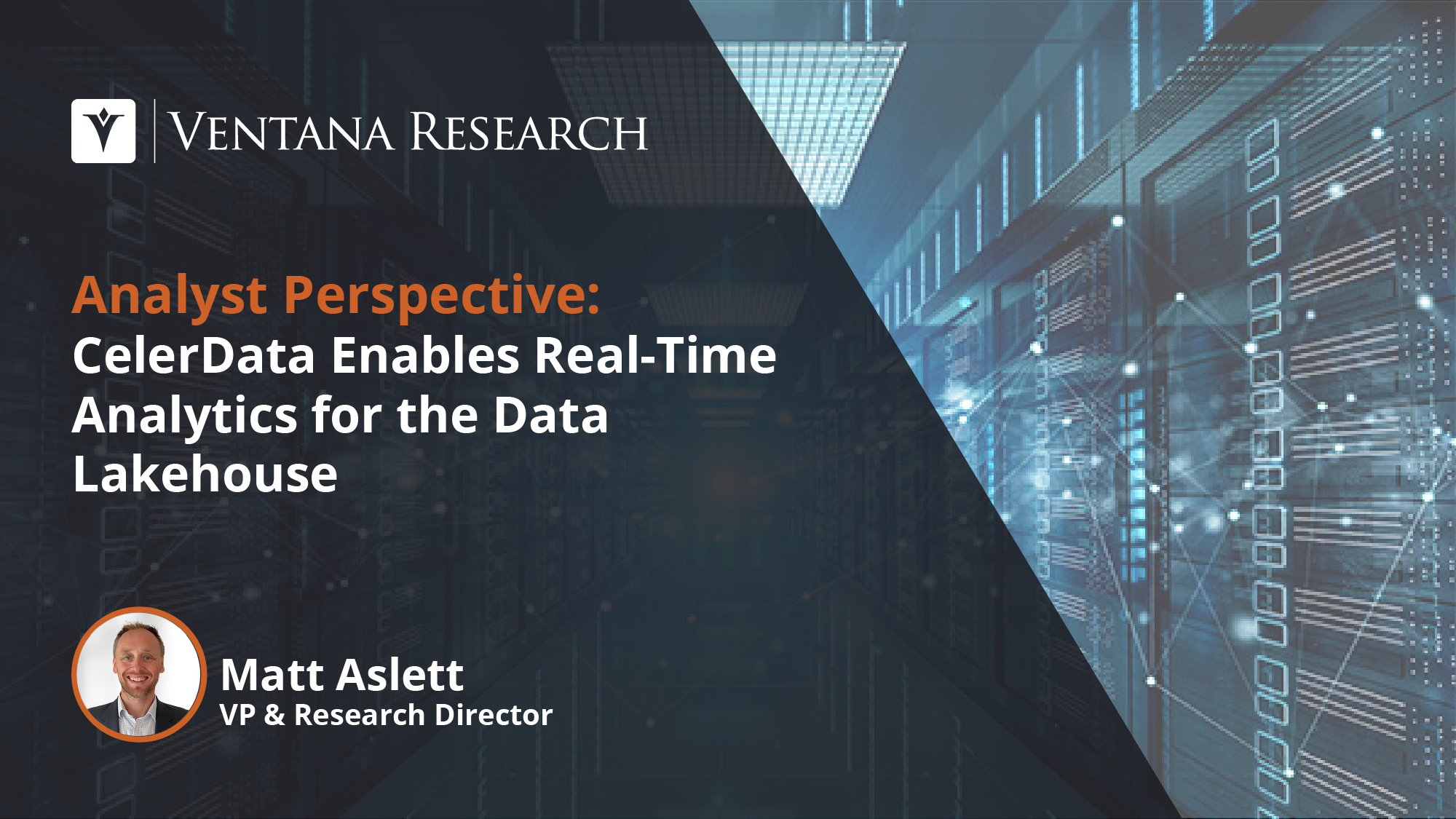 VENTANA RESEARCH

Analyst Perspective:
CelerData Enables Real-Time Analytics for the Data Lakehouse

Matt Aslett
VP & Research Director